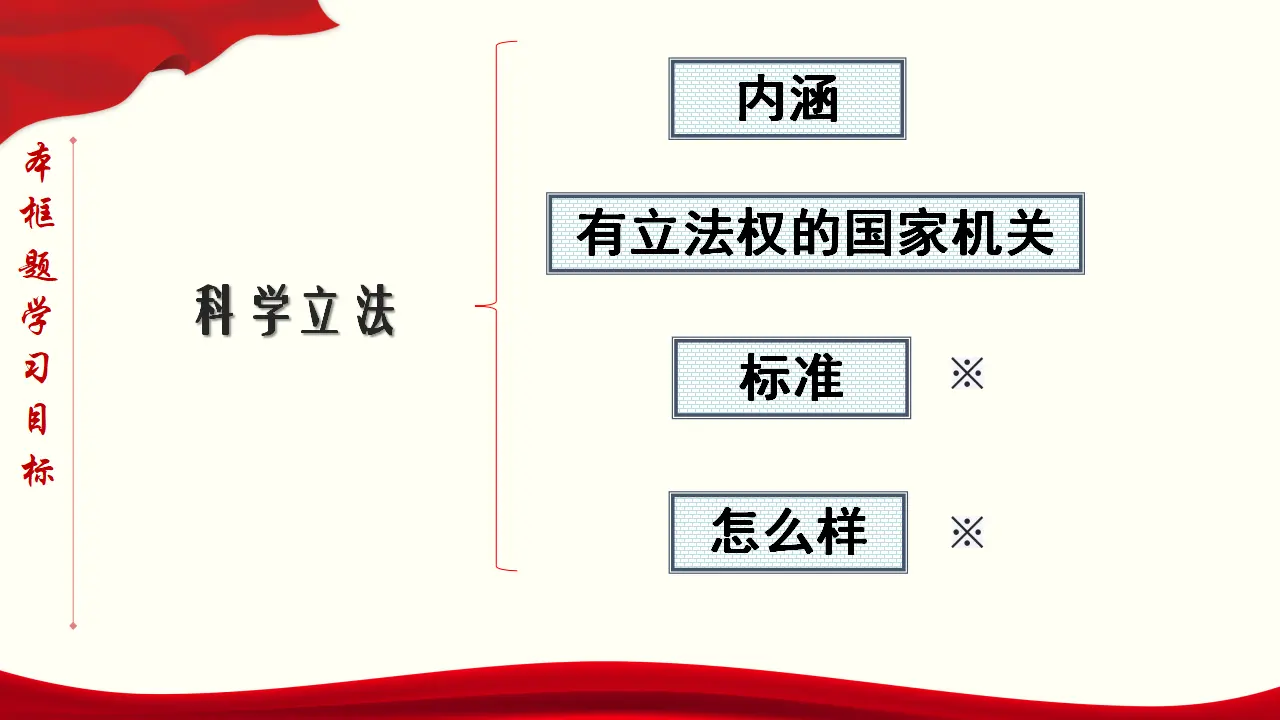 本框题学习目标

科学立法

内涵

有立法权的国家机关

标准 ※

怎么样 ※